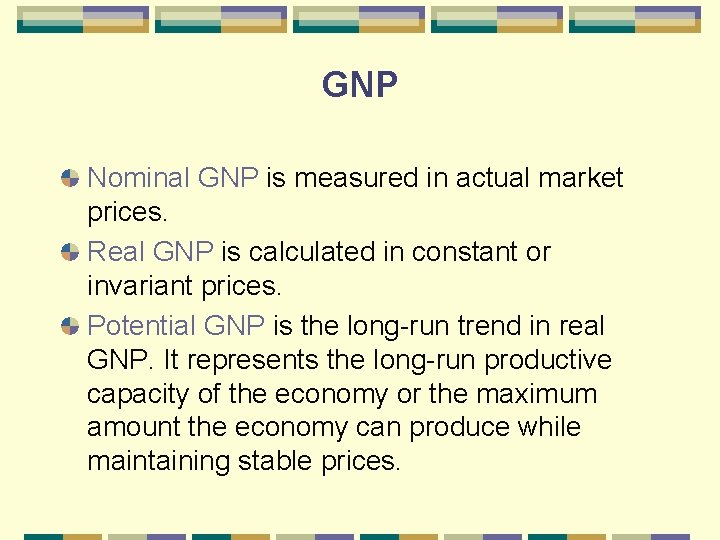 GNP

Nominal GNP is measured in actual market prices.

Real GNP is calculated in constant or invariant prices.

Potential GNP is the long-run trend in real GNP. It represents the long-run productive capacity of the economy or the maximum amount the economy can produce while maintaining stable prices.